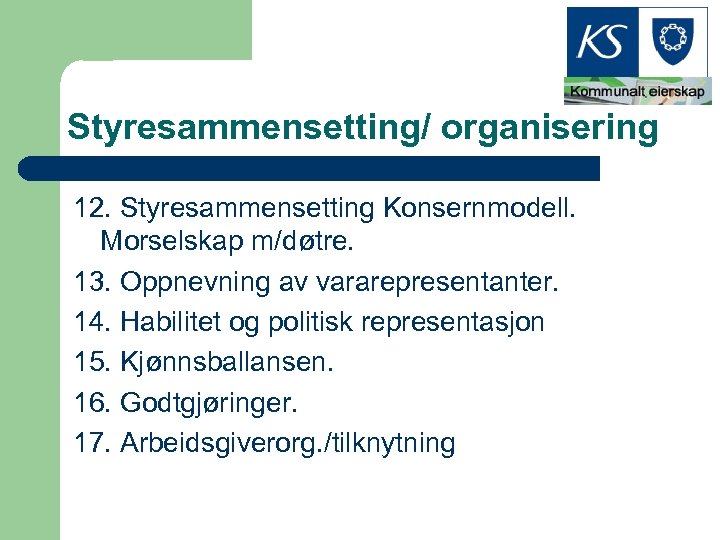 KS

Kommunalt eierskap

Styresammensetting/ organisering

12. Styresammensetting Konsernmodell. Morselskap m/døtre.

13. Oppnevning av vararepresentanter.

14. Habilitet og politisk representasjon

15. Kjønnsballansen.

16. Godtgjøringer.

17. Arbeidsgiverorg./tilknytning